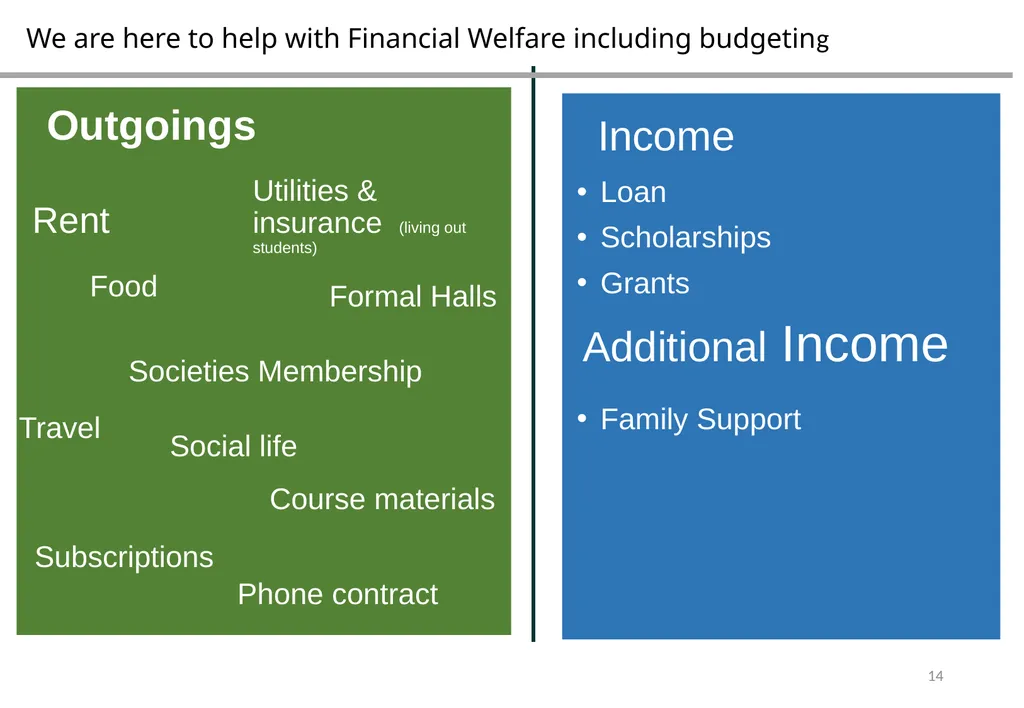 We are here to help with Financial Welfare including budgeting

Outgoings

Rent

Utilities & insurance (living out students)

Food

Formal Halls

Societies Membership

Travel

Social life

Course materials

Subscriptions

Phone contract

Income

• Loan
• Scholarships
• Grants

Additional Income

• Family Support

14